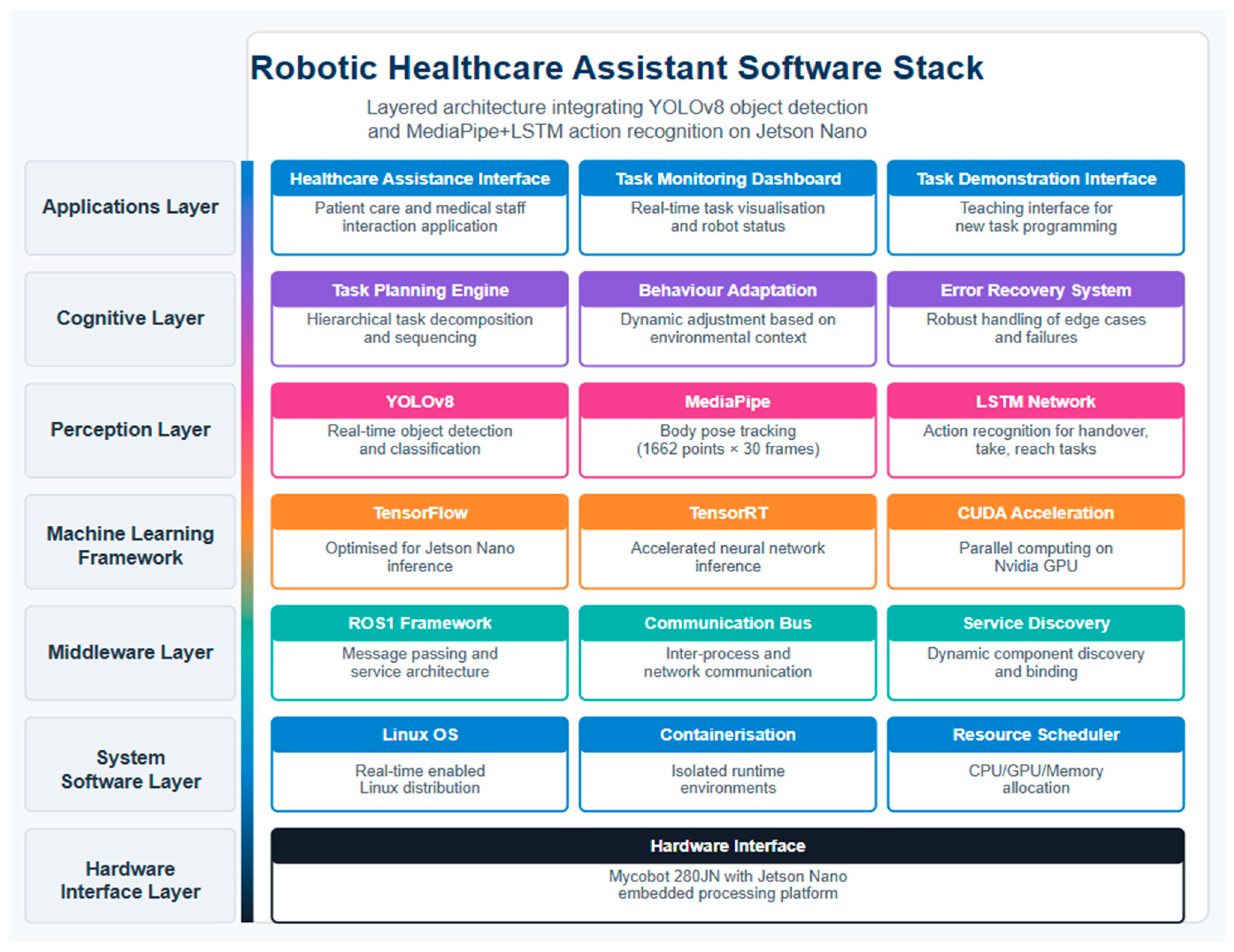 Robotic Healthcare Assistant Software Stack

Layered architecture integrating YOLOv8 object detection and MediaPipe+LSTM action recognition on Jetson Nano

Applications Layer

Healthcare Assistance Interface
Patient care and medical staff interaction application

Task Monitoring Dashboard
Real-time task visualisation and robot status

Task Demonstration Interface
Teaching interface for new task programming

Cognitive Layer

Task Planning Engine
Hierarchical task decomposition and sequencing

Behaviour Adaptation
Dynamic adjustment based on environmental context

Error Recovery System
Robust handling of edge cases and failures

Perception Layer

YOLOv8
Real-time object detection and classification

MediaPipe
Body pose tracking (1662 points × 30 frames)

LSTM Network
Action recognition for handover, take, reach tasks

Machine Learning Framework

TensorFlow
Optimised for Jetson Nano inference

TensorRT
Accelerated neural network inference

CUDA Acceleration
Parallel computing on Nvidia GPU

Middleware Layer

ROS1 Framework
Message passing and service architecture

Communication Bus
Inter-process and network communication

Service Discovery
Dynamic component discovery and binding

System Software Layer

Linux OS
Real-time enabled Linux distribution

Containerisation
Isolated runtime environments

Resource Scheduler
CPU/GPU/Memory allocation

Hardware Interface Layer

Hardware Interface
Mycobot 280JN with Jetson Nano embedded processing platform